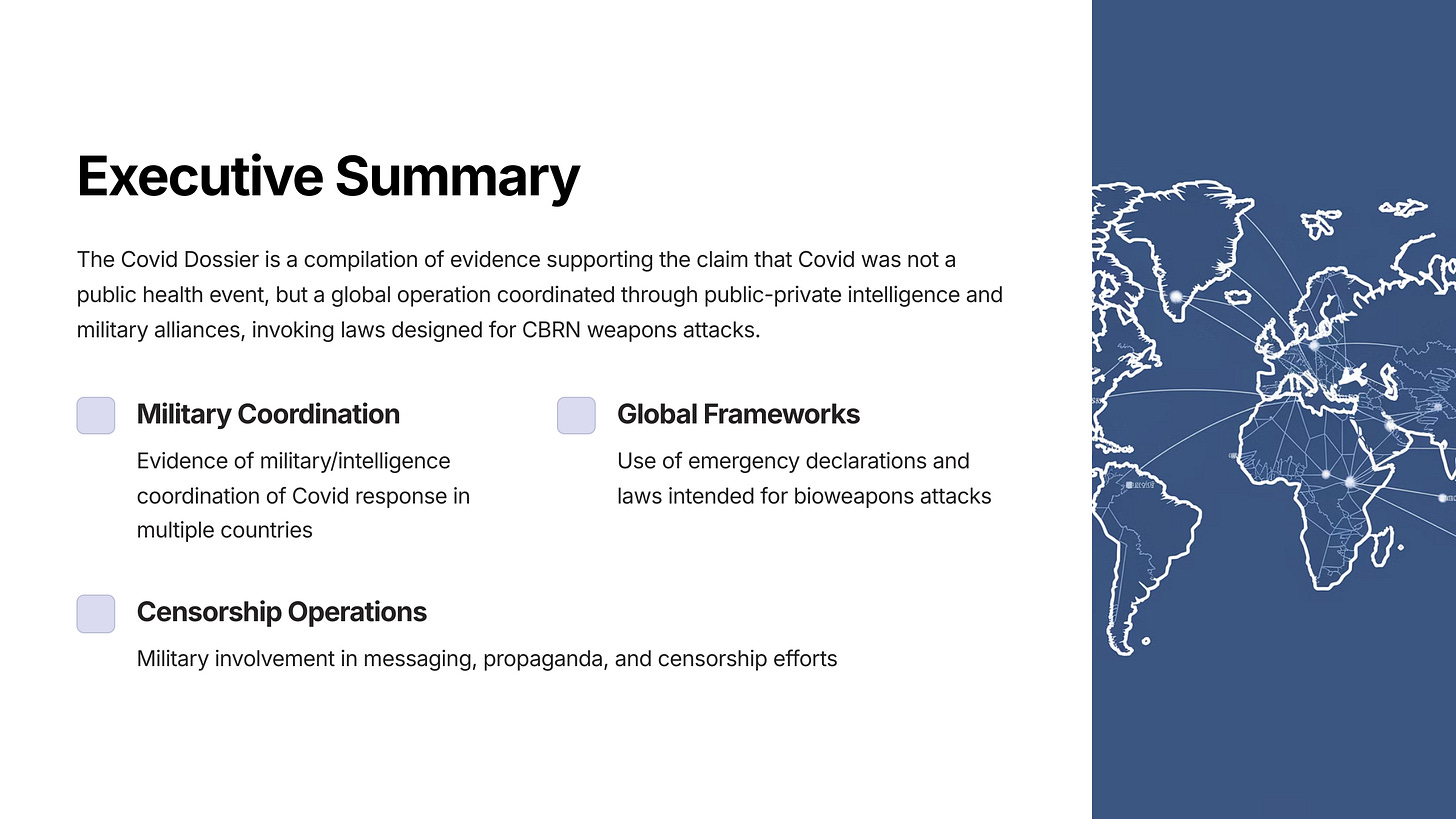 Executive Summary

The Covid Dossier is a compilation of evidence supporting the claim that Covid was not a public health event, but a global operation coordinated through public-private intelligence and military alliances, invoking laws designed for CBRN weapons attacks.

Military Coordination

Evidence of military/intelligence coordination of Covid response in multiple countries

Global Frameworks

Use of emergency declarations and laws intended for bioweapons attacks

Censorship Operations

Military involvement in messaging, propaganda, and censorship efforts